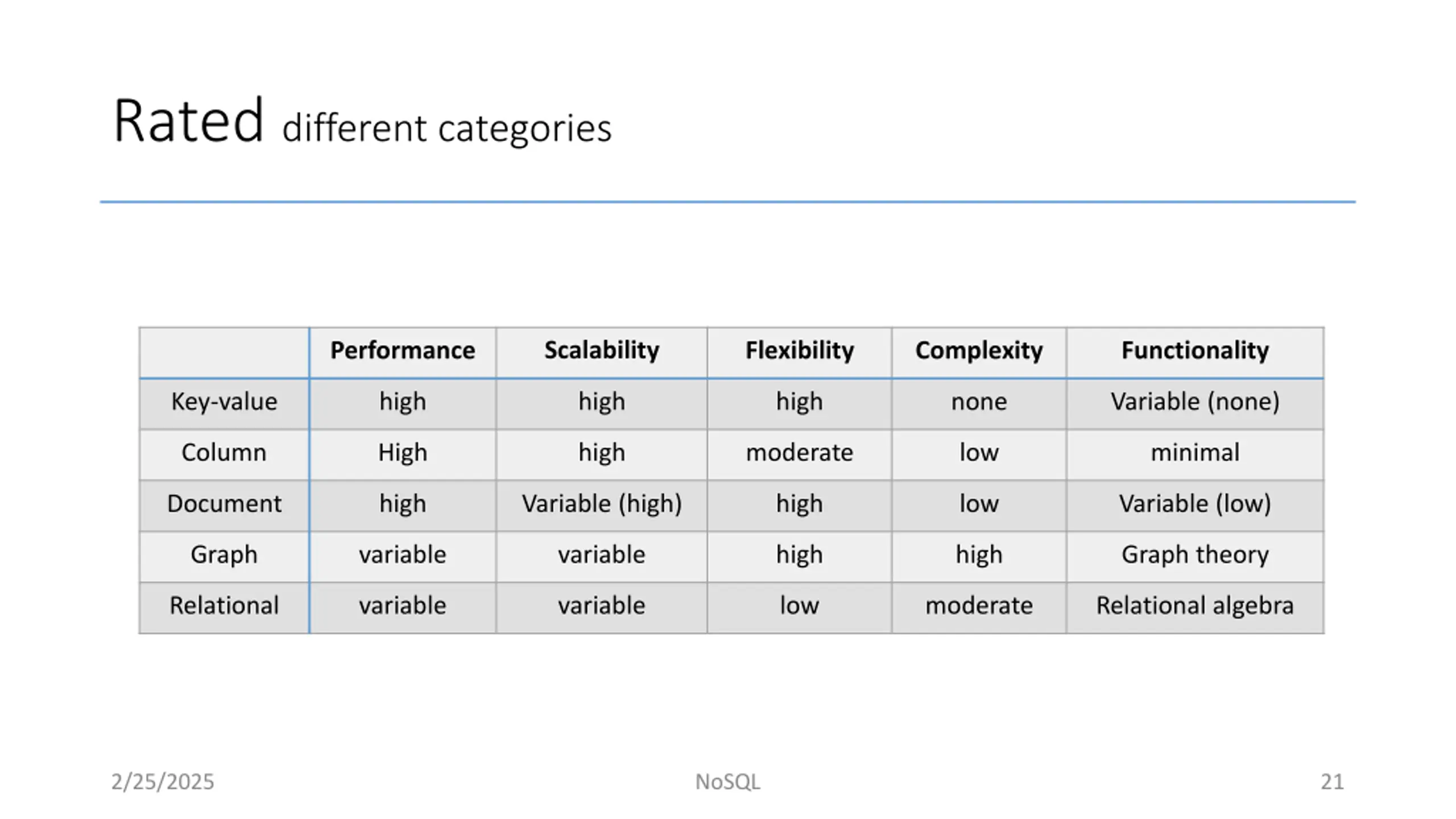 Rated different categories

| | Performance | Scalability | Flexibility | Complexity | Functionality |
|---|---|---|---|---|---|
| Key-value | high | high | high | none | Variable (none) |
| Column | High | high | moderate | low | minimal |
| Document | high | Variable (high) | high | low | Variable (low) |
| Graph | variable | variable | high | high | Graph theory |
| Relational | variable | variable | low | moderate | Relational algebra |

2/25/2025

NoSQL

21